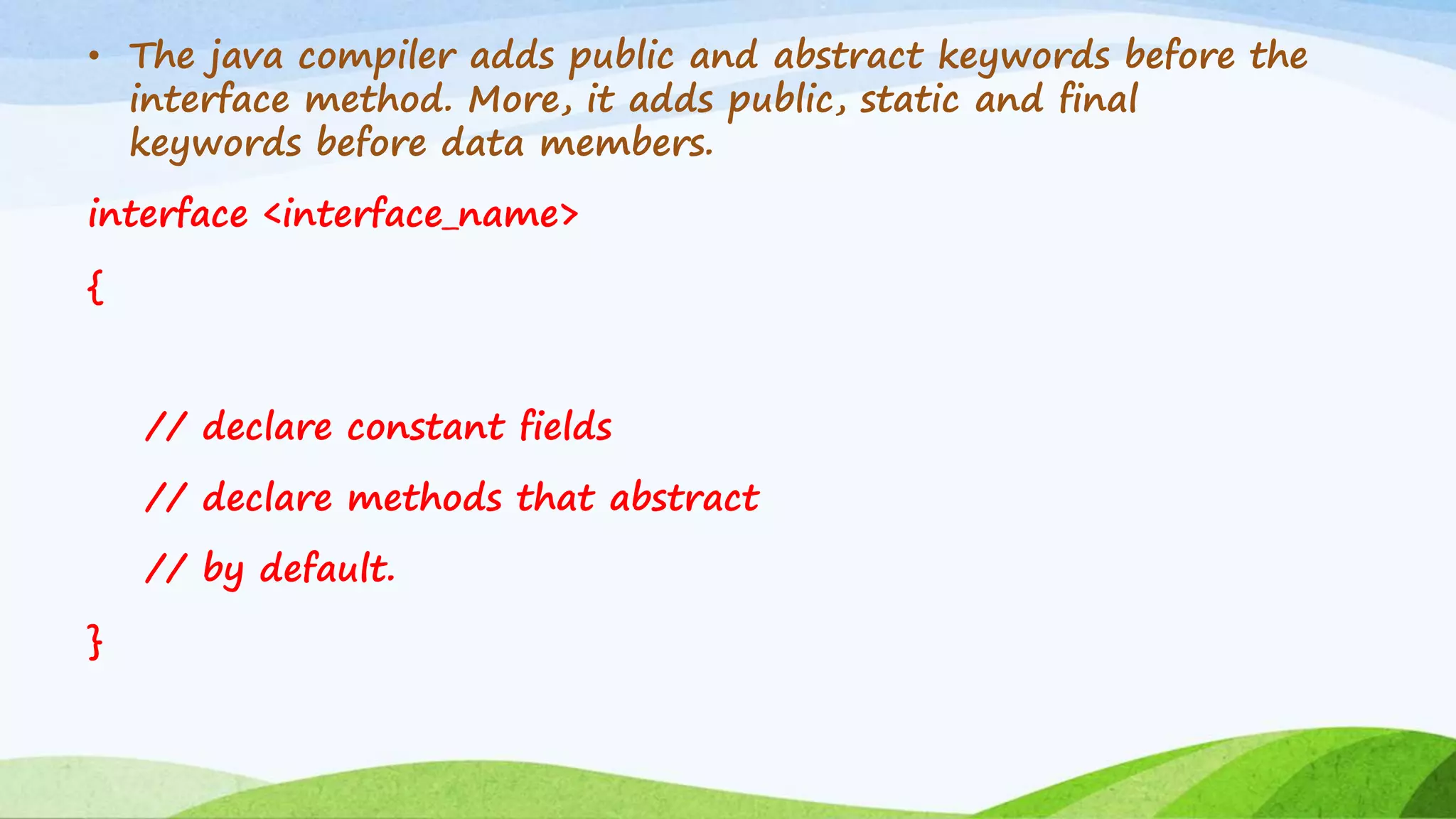 • The java compiler adds public and abstract keywords before the interface method. More, it adds public, static and final keywords before data members.

interface <interface_name>

{

// declare constant fields

// declare methods that abstract

// by default.

}